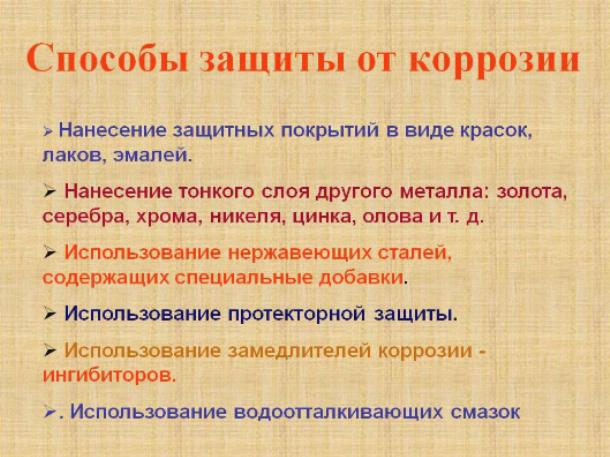 Способы защиты от коррозии

➢ Нанесение защитных покрытий в виде красок, лаков, эмалей.

➢ Нанесение тонкого слоя другого металла: золота, серебра, хрома, никеля, цинка, олова и т. д.

➢ Использование нержавеющих сталей, содержащих специальные добавки.

➢ Использование протекторной защиты.

➢ Использование замедлителей коррозии - ингибиторов.

➢. Использование водоотталкивающих смазок